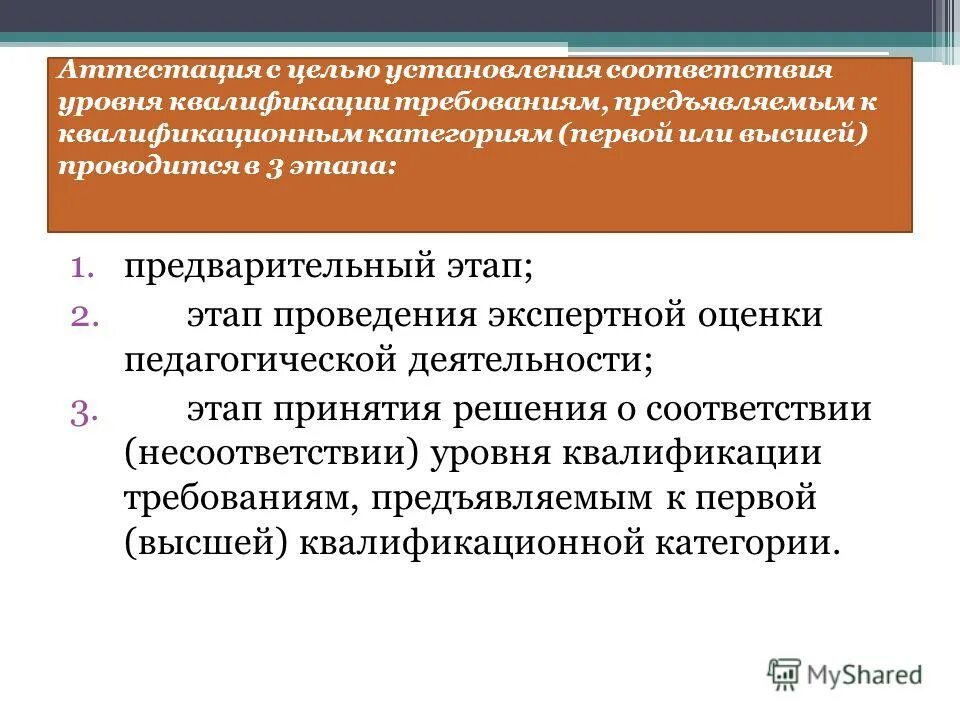 Аттестация с целью установления соответствия уровня квалификации требованиям, предъявляемым к квалификационным категориям (первой или высшей) проводится в 3 этапа:

1. предварительный этап;
2. этап проведения экспертной оценки педагогической деятельности;
3. этап принятия решения о соответствии (несоответствии) уровня квалификации требованиям, предъявляемым к первой (высшей) квалификационной категории.

MyShared